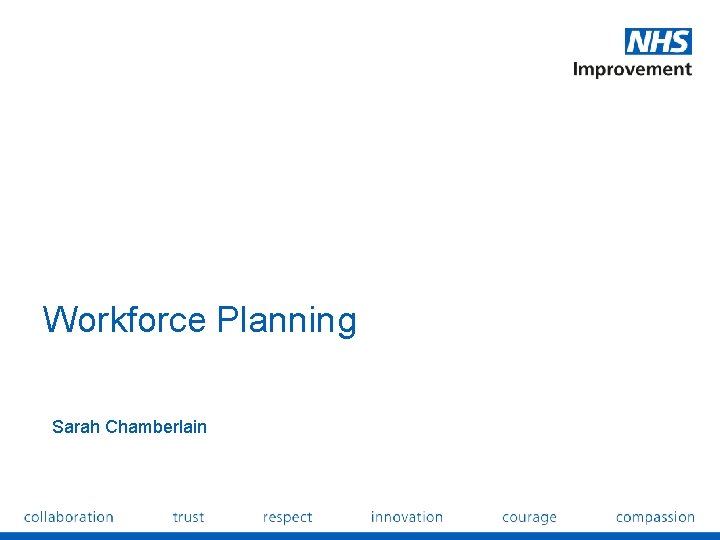 NHS
Improvement

Workforce Planning

Sarah Chamberlain

collaboration trust respect innovation courage compassion